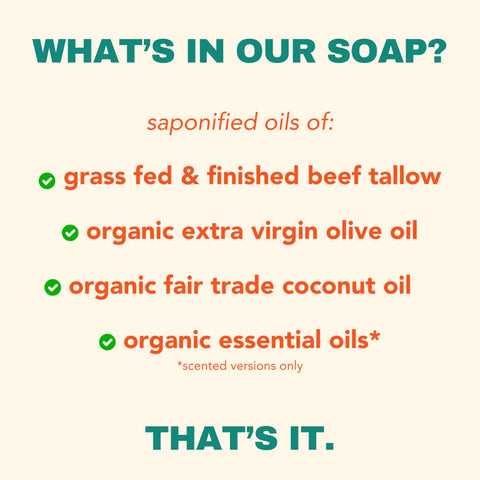 WHAT'S IN OUR SOAP?

saponified oils of:

grass fed & finished beef tallow

organic extra virgin olive oil

organic fair trade coconut oil

organic essential oils*

*scented versions only

THAT'S IT.